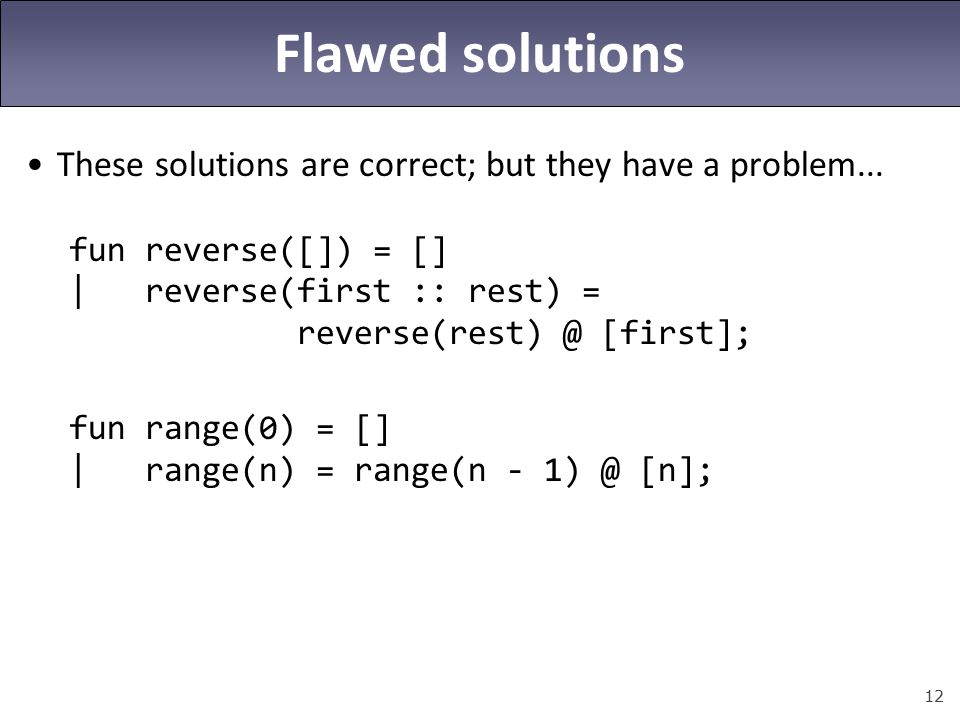 Flawed solutions

• These solutions are correct; but they have a problem...

fun reverse([]) = []
|   reverse(first :: rest) =
          reverse(rest) @ [first];

fun range(0) = []
|   range(n) = range(n - 1) @ [n];

12